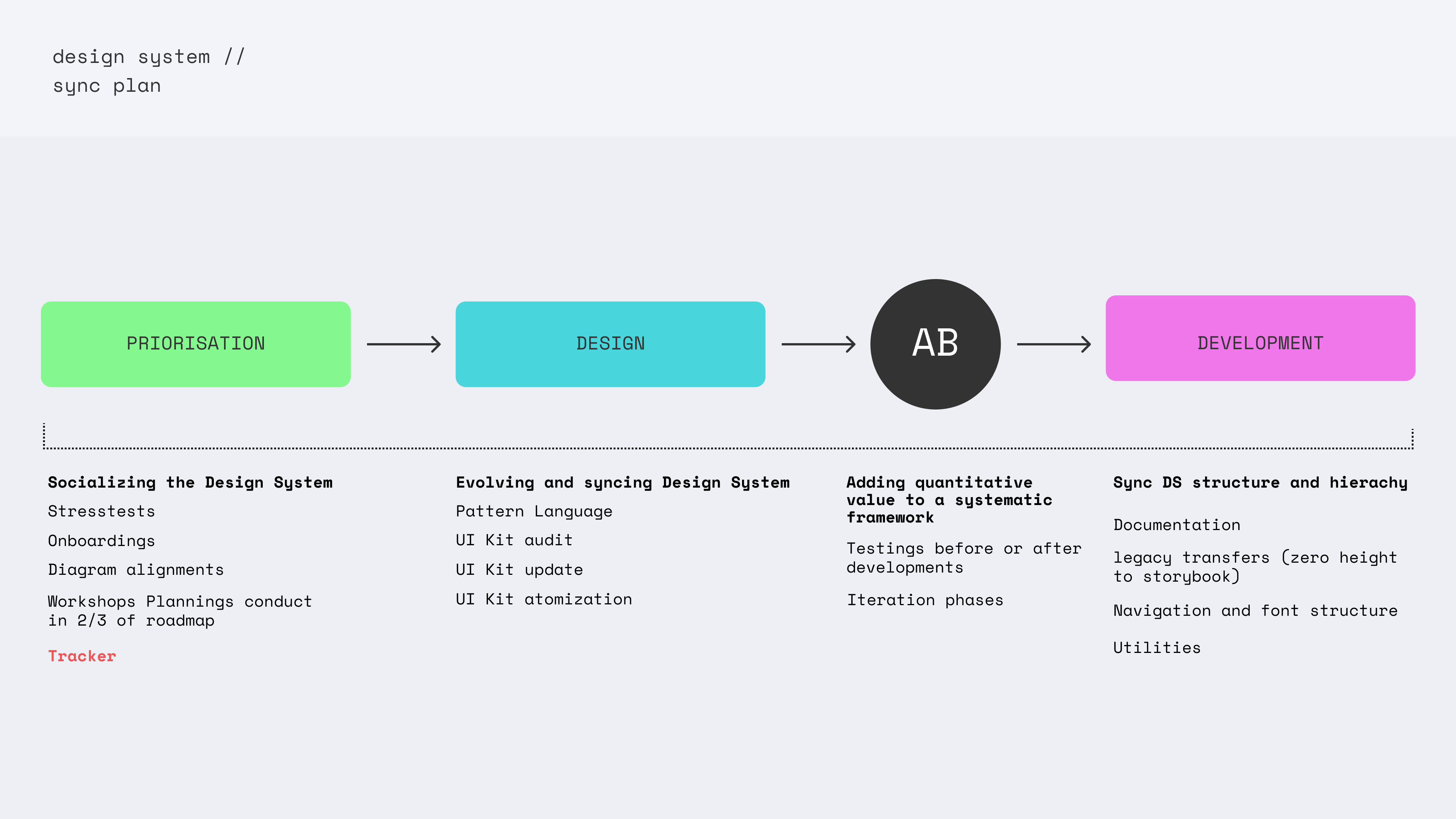 design system //
sync plan

PRIORISATION

DESIGN

AB

DEVELOPMENT

Socializing the Design System

Stresstests

Onboardings

Diagram alignments

Workshops Plannings conduct in 2/3 of roadmap

Tracker

Evolving and syncing Design System

Pattern Language

UI Kit audit

UI Kit update

UI Kit atomization

Adding quantitative value to a systematic framework

Testings before or after developments

Iteration phases

Sync DS structure and hierachy

Documentation

legacy transfers (zero height to storybook)

Navigation and font structure

Utilities